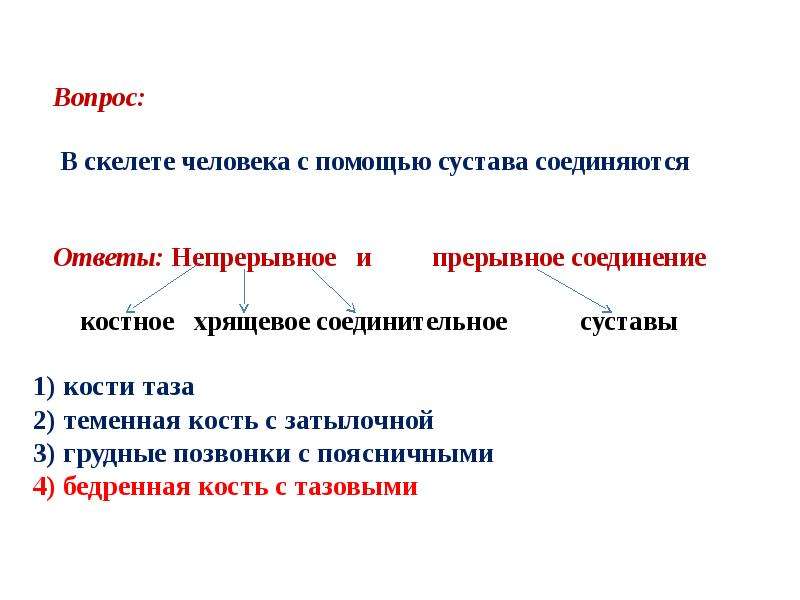 Вопрос:

В скелете человека с помощью сустава соединяются

Ответы: Непрерывное и прерывное соединение

костное хрящевое соединительное суставы

1) кости таза
2) теменная кость с затылочной
3) грудные позвонки с поясничными
4) бедренная кость с тазовыми